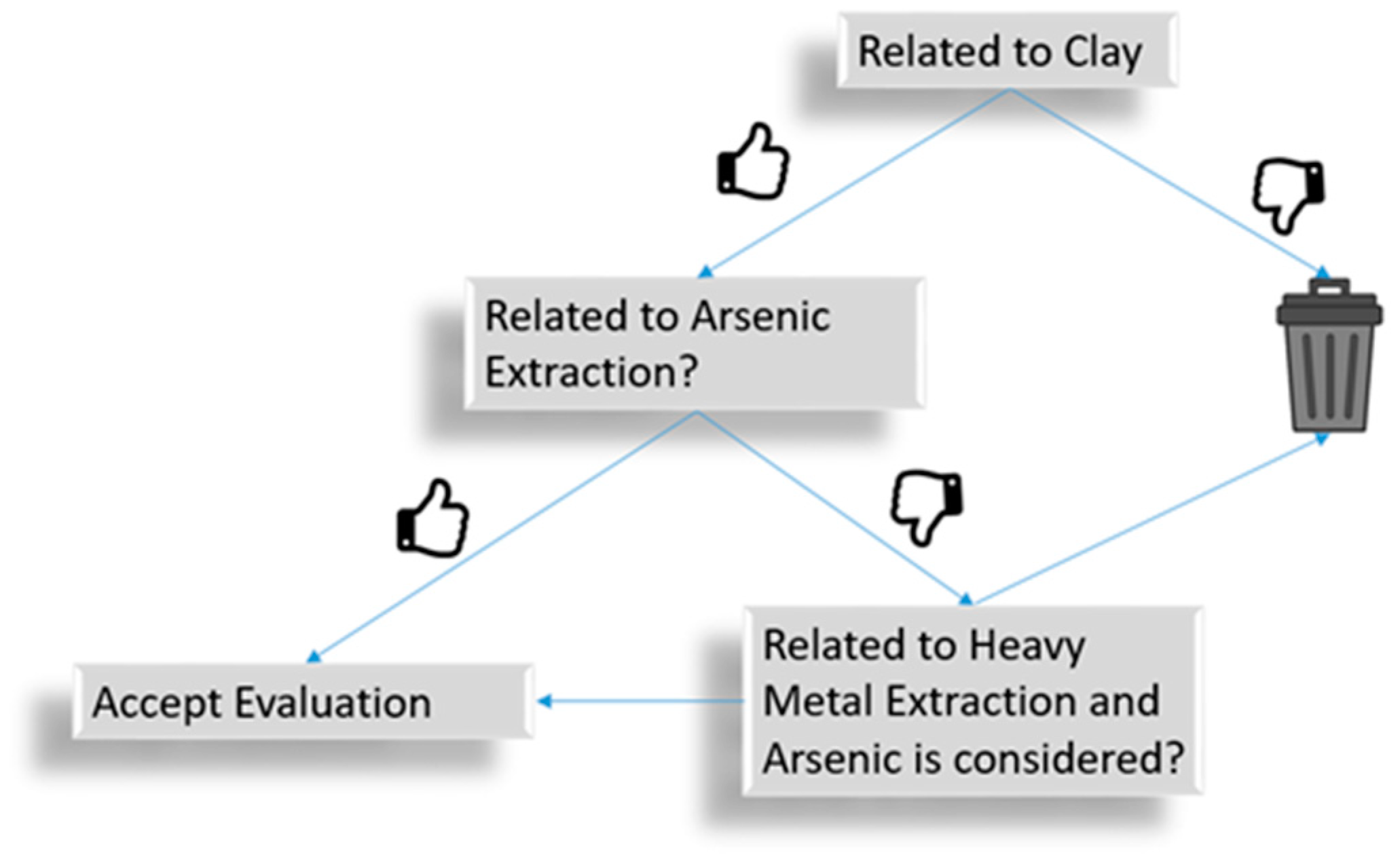 Related to Clay

Related to Arsenic Extraction?

Accept Evaluation

Related to Heavy Metal Extraction and Arsenic is considered?